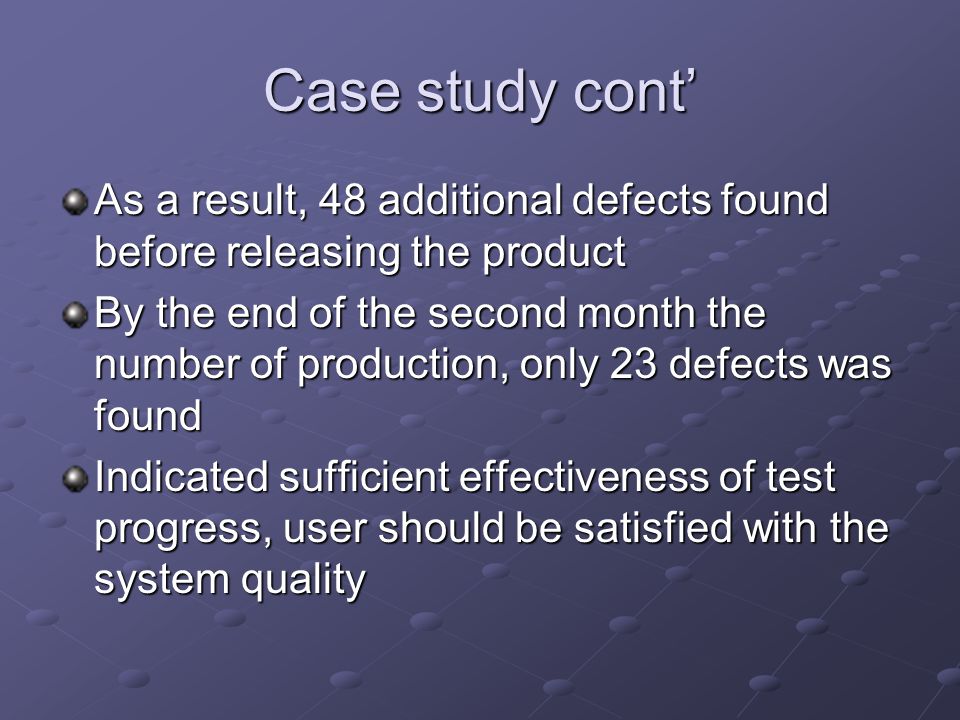 Case study cont’

As a result, 48 additional defects found before releasing the product

By the end of the second month the number of production, only 23 defects was found

Indicated sufficient effectiveness of test progress, user should be satisfied with the system quality